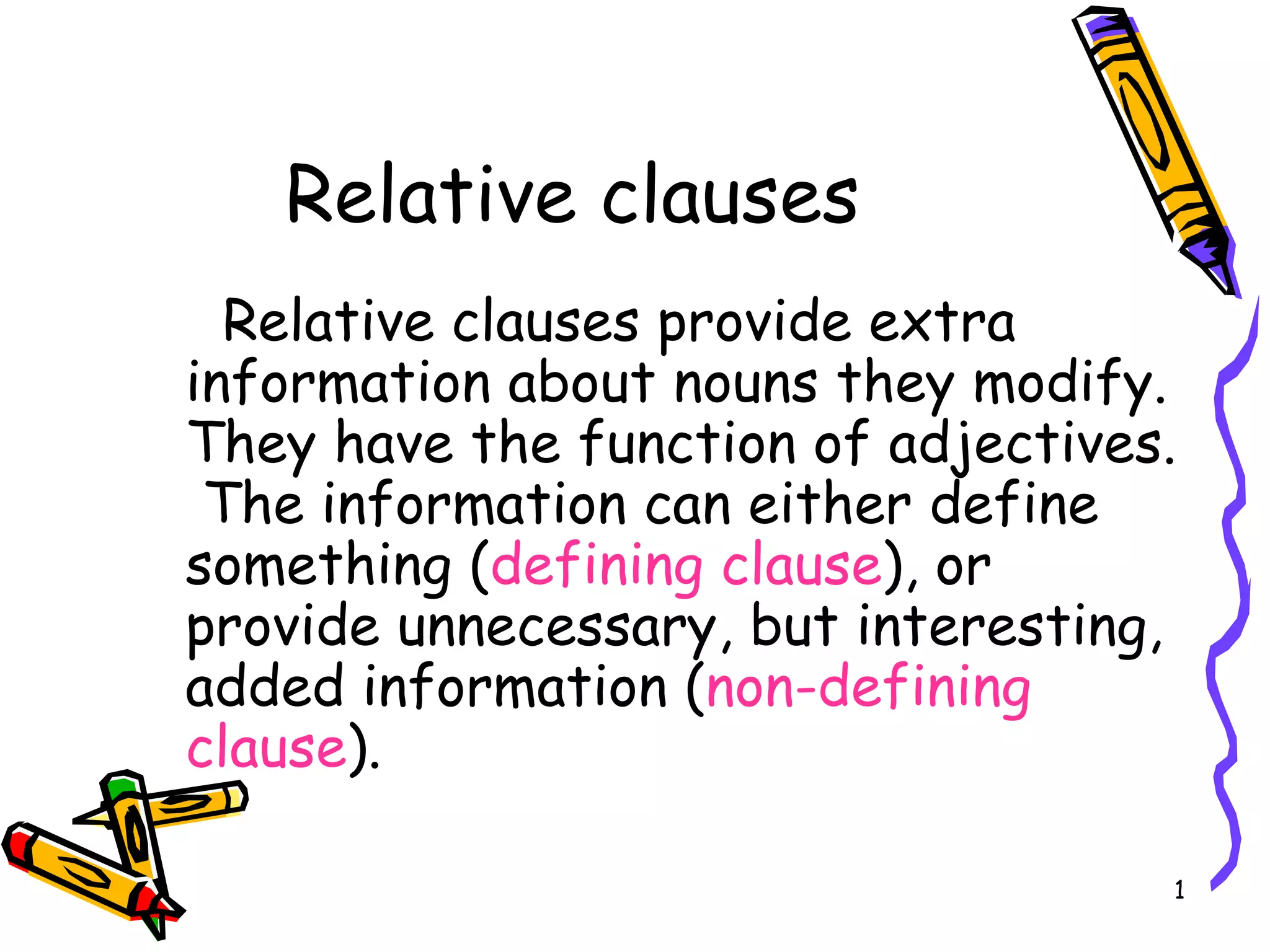 Relative clauses

Relative clauses provide extra information about nouns they modify. They have the function of adjectives. The information can either define something (defining clause), or provide unnecessary, but interesting, added information (non-defining clause).

1